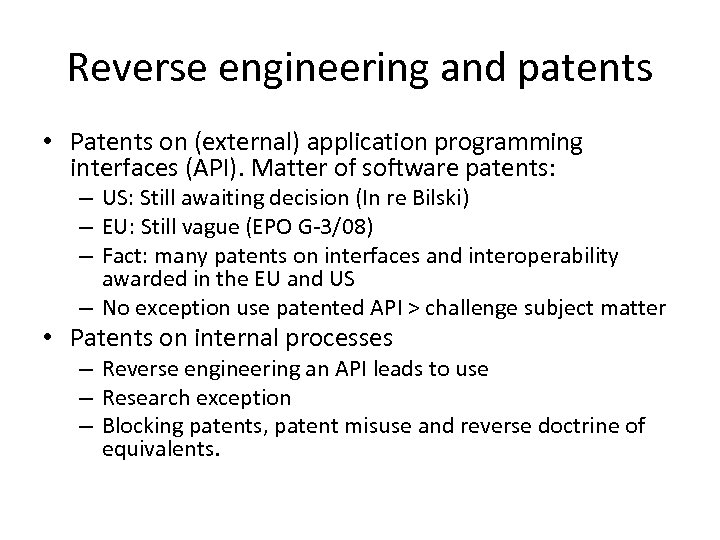 Reverse engineering and patents

• Patents on (external) application programming interfaces (API). Matter of software patents:
– US: Still awaiting decision (In re Bilski)
– EU: Still vague (EPO G-3/08)
– Fact: many patents on interfaces and interoperability awarded in the EU and US
– No exception use patented API > challenge subject matter
• Patents on internal processes
– Reverse engineering an API leads to use
– Research exception
– Blocking patents, patent misuse and reverse doctrine of equivalents.